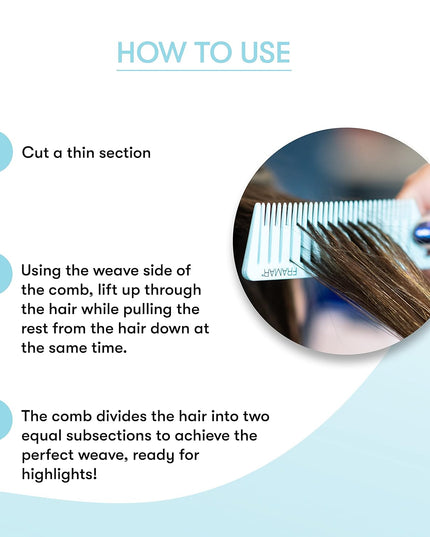 HOW TO USE

Cut a thin section

Using the weave side of the comb, lift up through the hair while pulling the rest from the hair down at the same time.

The comb divides the hair into two equal subsections to achieve the perfect weave, ready for highlights!

FRAMAR